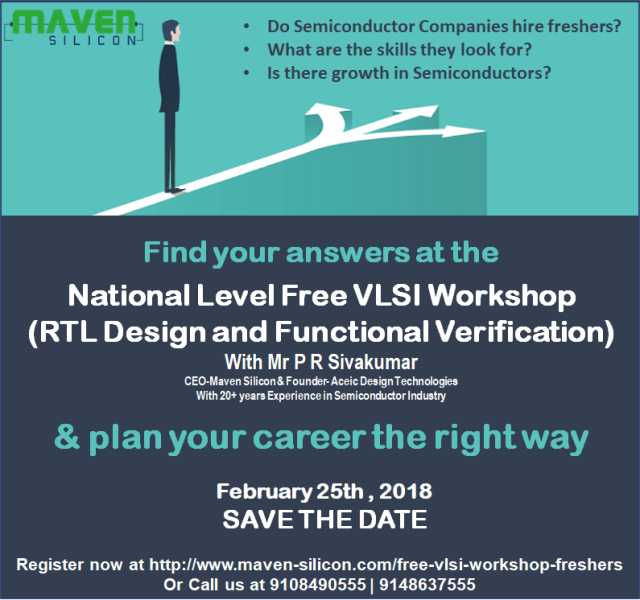 MAVEN SILICON

• Do Semiconductor Companies hire freshers?
• What are the skills they look for?
• Is there growth in Semiconductors?

Find your answers at the

National Level Free VLSI Workshop (RTL Design and Functional Verification)

With Mr P R Sivakumar

CEO-Maven Silicon & Founder- Aceic Design Technologies
With 20+ years Experience in Semiconductor Industry

& plan your career the right way

February 25th , 2018
SAVE THE DATE

Register now at http://www.maven-silicon.com/free-vlsi-workshop-freshers
Or Call us at 9108490555 | 9148637555